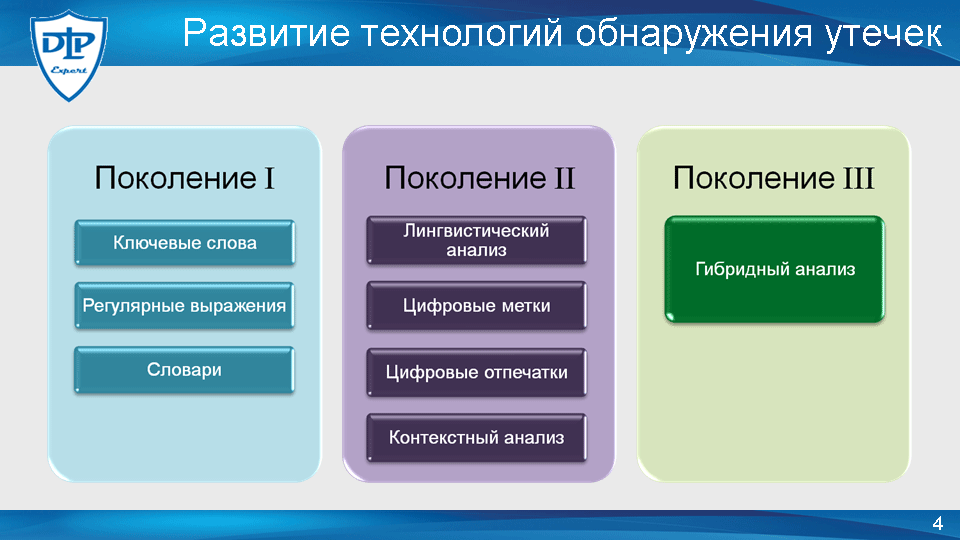 DLP
Expert

Развитие технологий обнаружения утечек

Поколение I

Ключевые слова

Регулярные выражения

Словари

Поколение II

Лингвистический анализ

Цифровые метки

Цифровые отпечатки

Контекстный анализ

Поколение III

Гибридный анализ

4